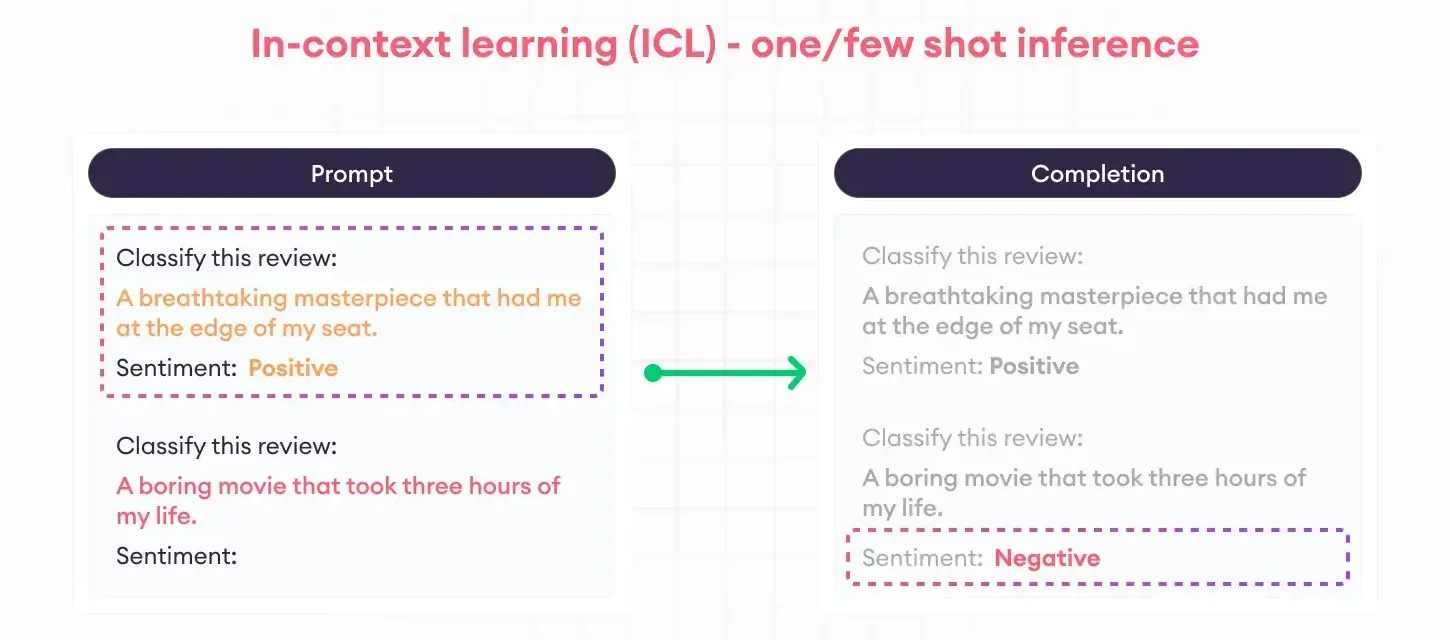 In-context learning (ICL) - one/few shot inference

Prompt

Classify this review:
A breathtaking masterpiece that had me at the edge of my seat.
Sentiment: Positive

Classify this review:
A boring movie that took three hours of my life.
Sentiment:

Completion

Classify this review:
A breathtaking masterpiece that had me at the edge of my seat.
Sentiment: Positive

Classify this review:
A boring movie that took three hours of my life.
Sentiment: Negative